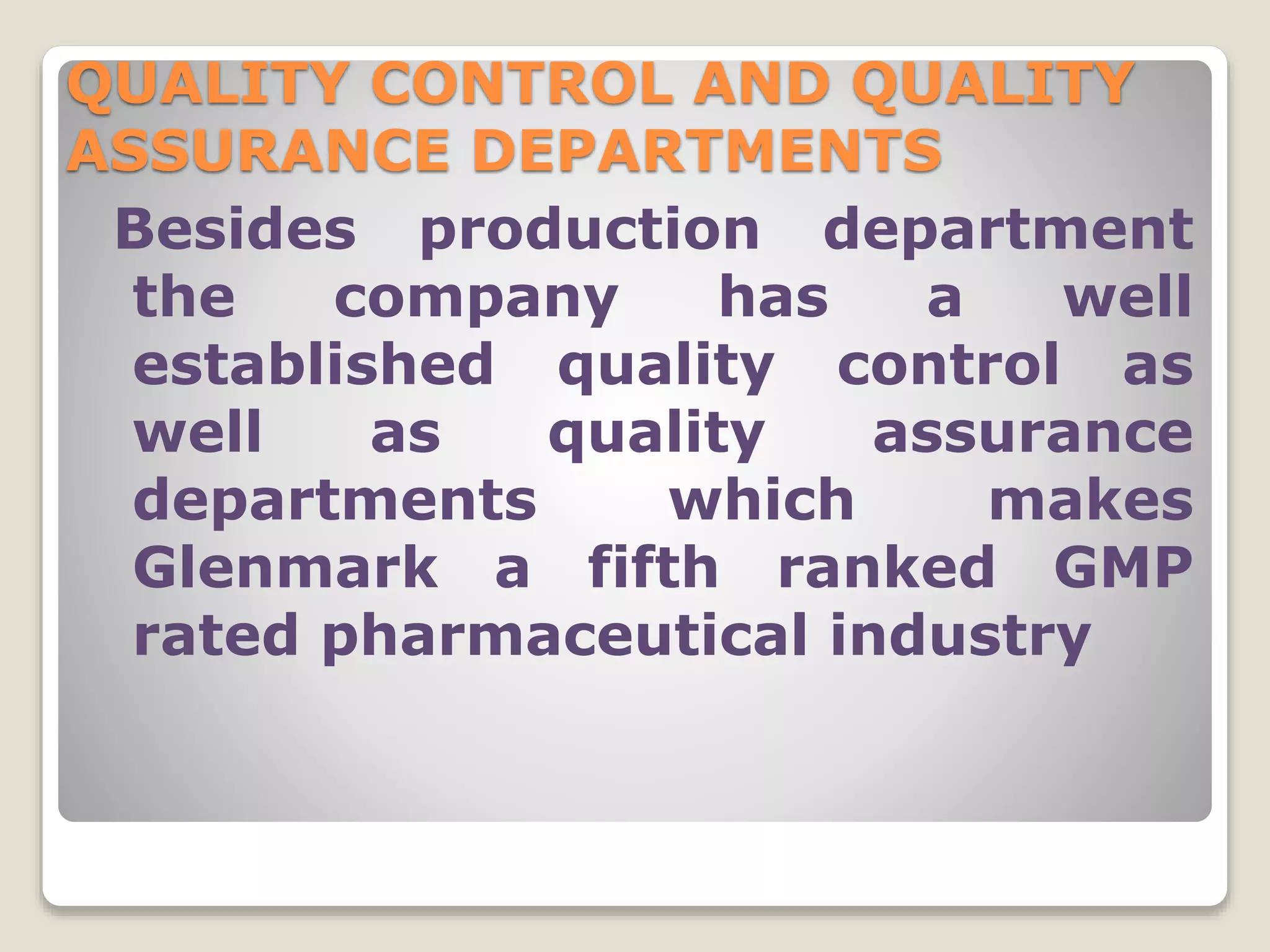 QUALITY CONTROL AND QUALITY ASSURANCE DEPARTMENTS

Besides production department the company has a well established quality control as well as quality assurance departments which makes Glenmark a fifth ranked GMP rated pharmaceutical industry